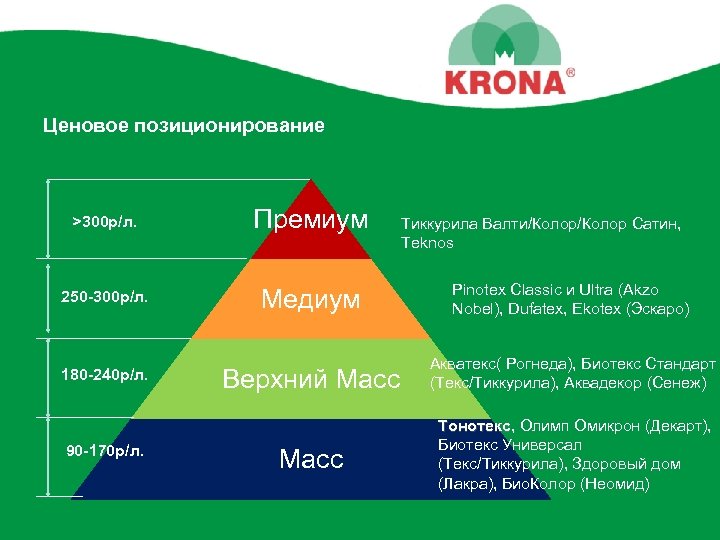 KRONA®

Ценовое позиционирование

>300р/л.

Премиум

Тиккурила Валти/Колор/Колор Сатин, Teknos

250-300р/л.

Медиум

Pinotex Classic и Ultra (Akzo Nobel), Dufatex, Ekotex (Эскаро)

180-240р/л.

Верхний Масс

Акватекс( Рогнеда), Биотекс Стандарт (Текс/Тиккурила), Аквадекор (Сенеж)

90-170р/л.

Масс

Тонотекс, Олимп Омикрон (Декарт), Биотекс Универсал (Текс/Тиккурила), Здоровый дом (Лакра), БиоКолор (Неомид)